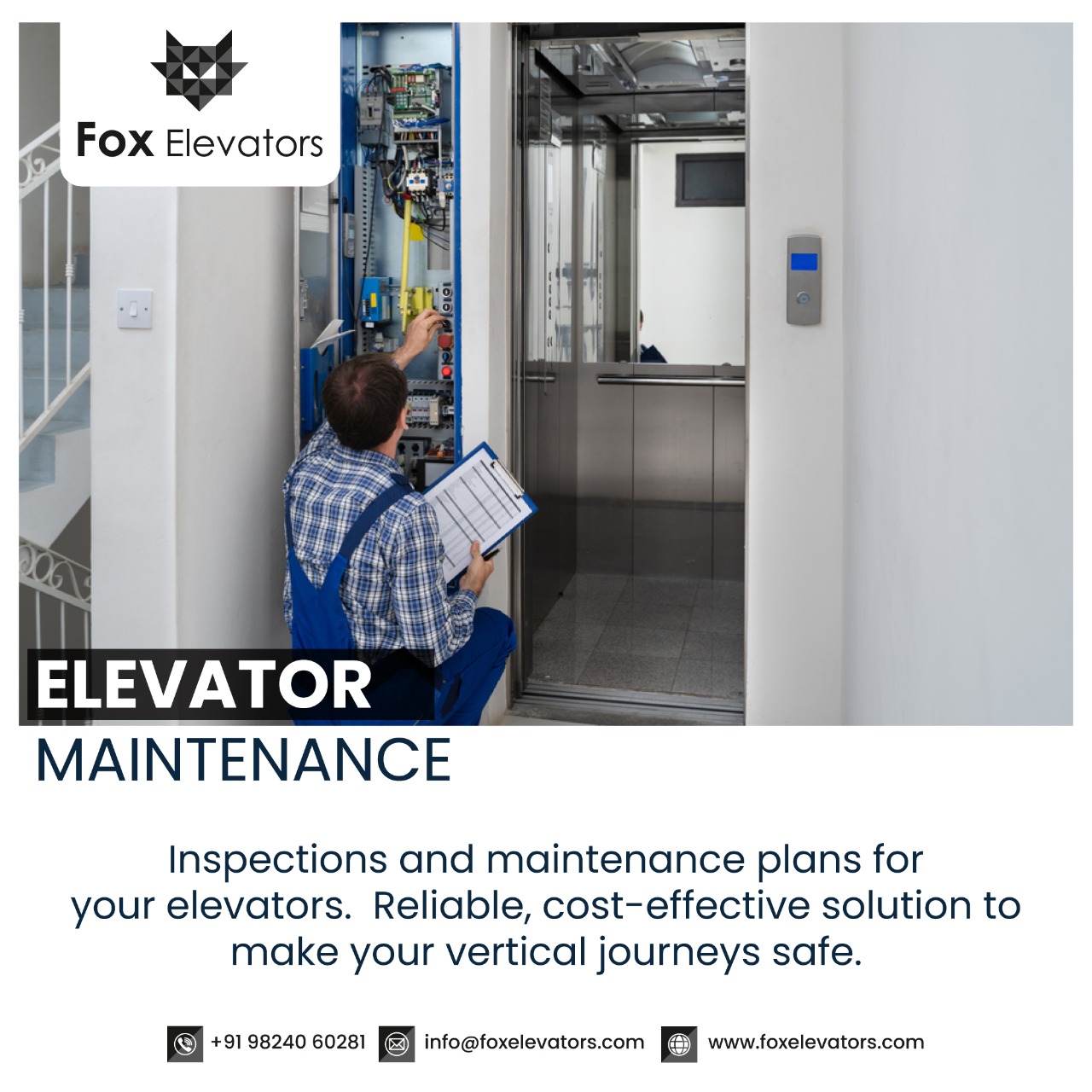 Fox Elevators

ELEVATOR
MAINTENANCE

Inspections and maintenance plans for your elevators. Reliable, cost-effective solution to make your vertical journeys safe.

+91 98240 60281 info@foxelevators.com www.foxelevators.com